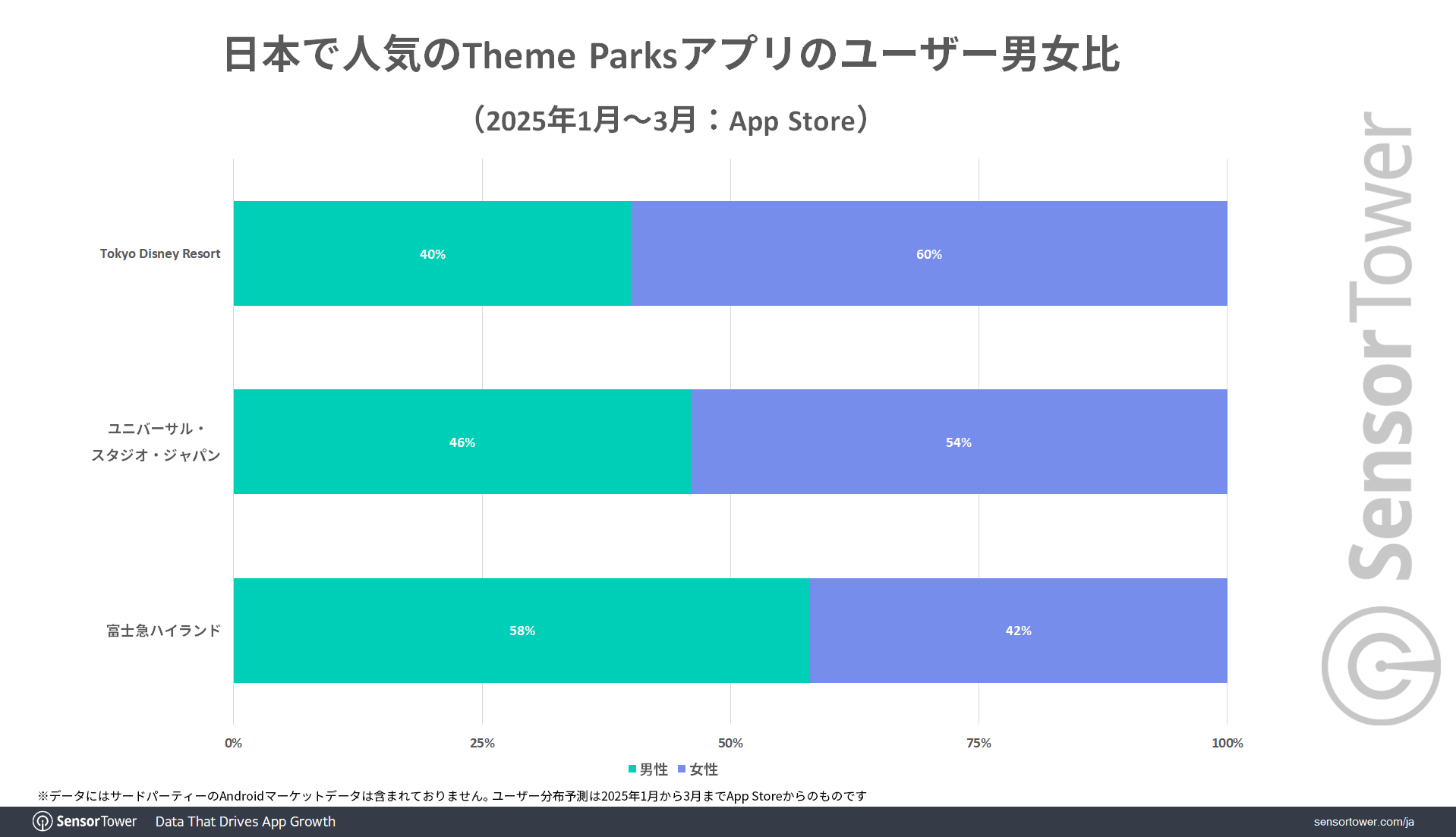 日本で人気のTheme Parksアプリのユーザー男女比

（2025年1月〜3月：App Store）

Tokyo Disney Resort

40%

60%

ユニバーサル・スタジオ・ジャパン

46%

54%

富士急ハイランド

58%

42%

0%

25%

50%

75%

100%

男性 女性

SensorTower

※データにはサードパーティーのAndroidマーケットデータは含まれておりません。ユーザー分布予測は2025年1月から3月までApp Storeからのものです

SensorTower Data That Drives App Growth

sensortower.com/ja